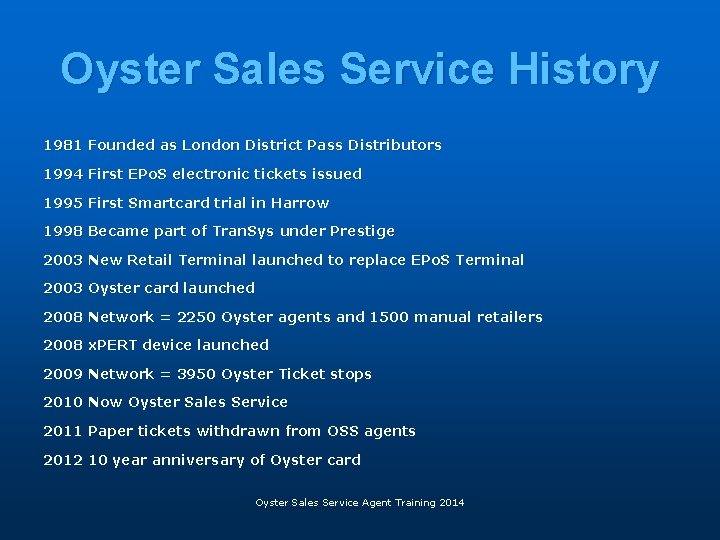 Oyster Sales Service History

1981 Founded as London District Pass Distributors

1994 First EPoS electronic tickets issued

1995 First Smartcard trial in Harrow

1998 Became part of TranSys under Prestige

2003 New Retail Terminal launched to replace EPoS Terminal

2003 Oyster card launched

2008 Network = 2250 Oyster agents and 1500 manual retailers

2008 xPERT device launched

2009 Network = 3950 Oyster Ticket stops

2010 Now Oyster Sales Service

2011 Paper tickets withdrawn from OSS agents

2012 10 year anniversary of Oyster card

Oyster Sales Service Agent Training 2014